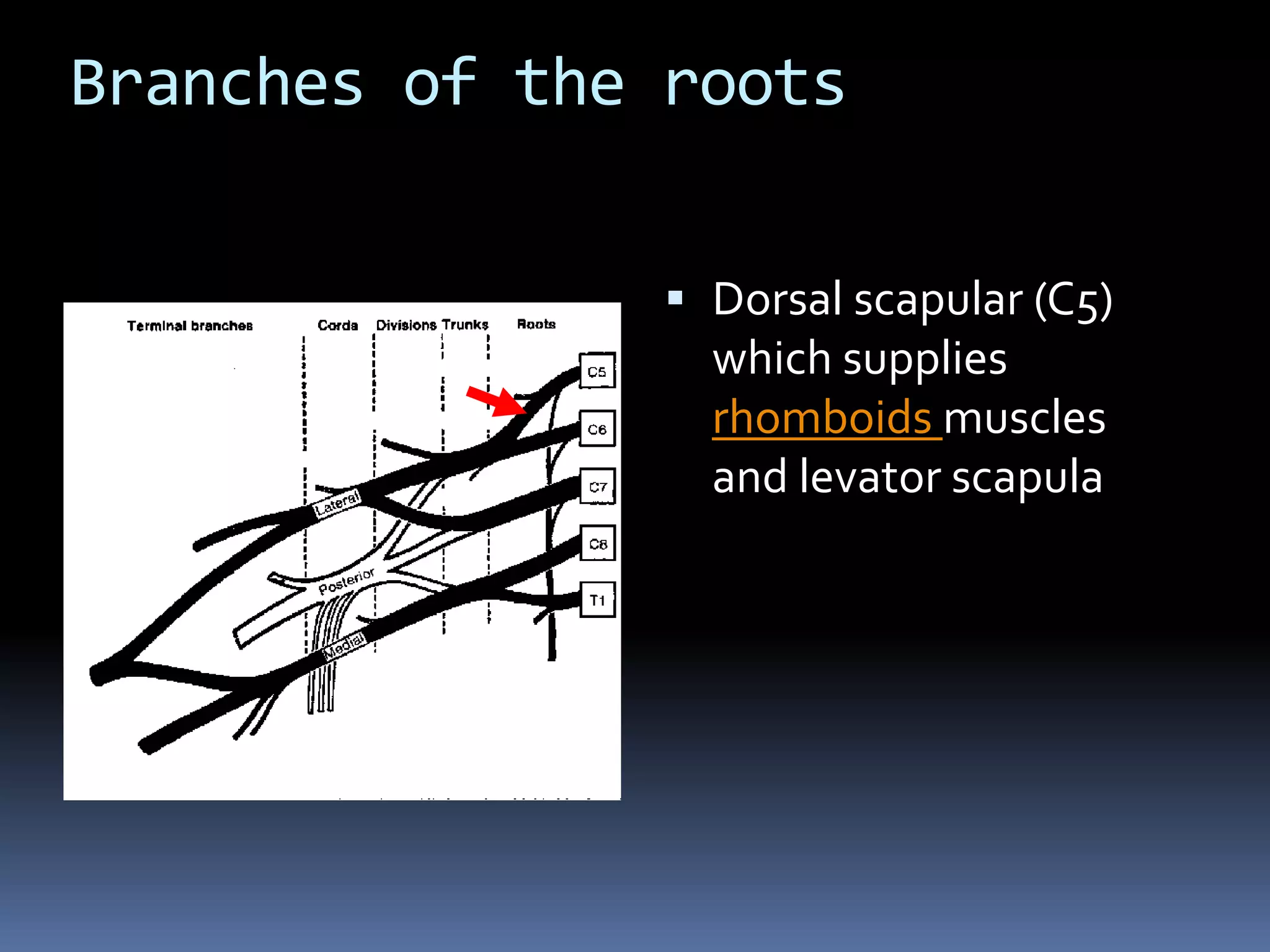 Branches of the roots

Terminal branches Cords Divisions Trunks Roots

C5
C6
C7
C8
T1

Lateral
Posterior
Medial

▪ Dorsal scapular (C5) which supplies rhomboids muscles and levator scapula